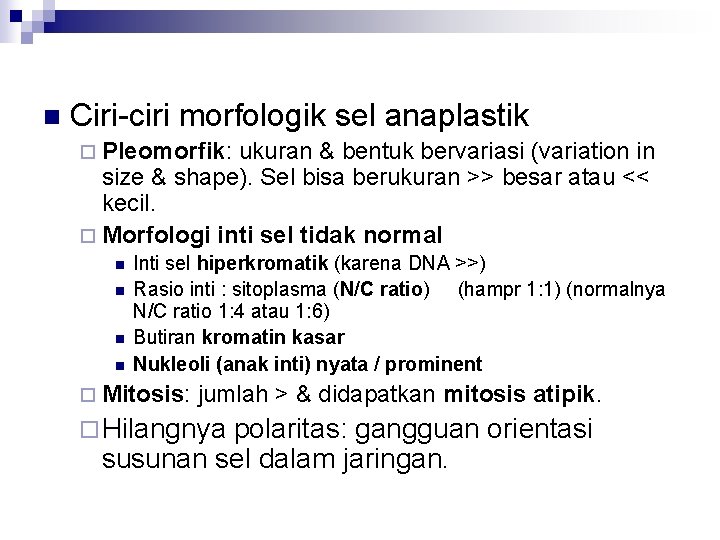 Ciri-ciri morfologik sel anaplastik

Pleomorfik: ukuran & bentuk bervariasi (variation in size & shape). Sel bisa berukuran >> besar atau << kecil.

Morfologi inti sel tidak normal

Inti sel hiperkromatik (karena DNA >>)

Rasio inti : sitoplasma (N/C ratio) (hampr 1:1) (normalnya N/C ratio 1:4 atau 1:6)

Butiran kromatin kasar

Nukleoli (anak inti) nyata / prominent

Mitosis: jumlah > & didapatkan mitosis atipik.

Hilangnya polaritas: gangguan orientasi susunan sel dalam jaringan.